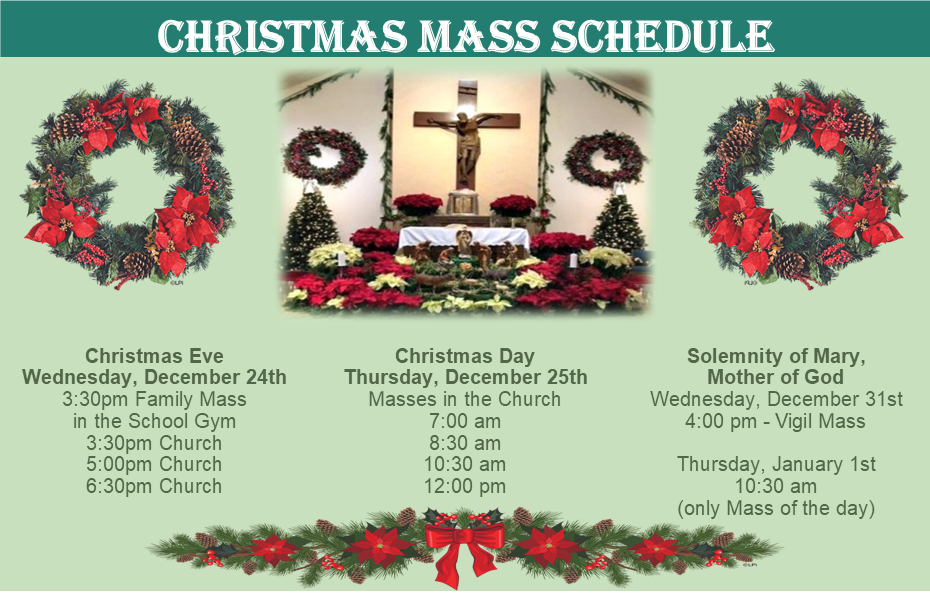 CHRISTMAS MASS SCHEDULE

Christmas Eve
Wednesday, December 24th
3:30pm Family Mass
in the School Gym
3:30pm Church
5:00pm Church
6:30pm Church

Christmas Day
Thursday, December 25th
Masses in the Church
7:00 am
8:30 am
10:30 am
12:00 pm

Solemnity of Mary,
Mother of God
Wednesday, December 31st
4:00 pm - Vigil Mass

Thursday, January 1st
10:30 am
(only Mass of the day)